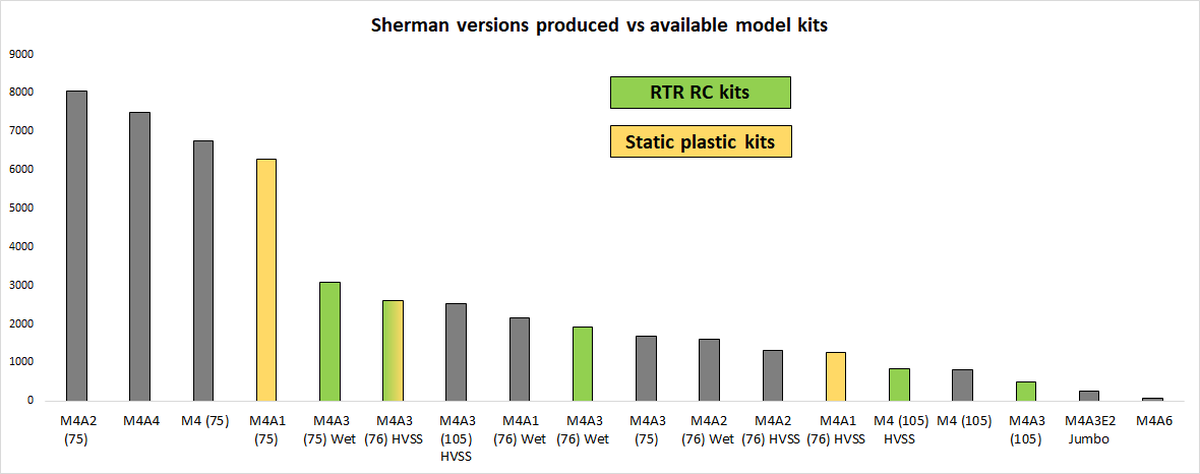 Sherman versions produced vs available model kits

RTR RC kits

Static plastic kits

9000
8000
7000
6000
5000
4000
3000
2000
1000
0

M4A2 (75)
M4A4
M4 (75)
M4A1 (75)
M4A3 (75) Wet
M4A3 (76) HVSS
M4A3 (105) HVSS
M4A1 (76) Wet
M4A3 (76) Wet
M4A3 (75)
M4A2 (76) Wet
M4A2 (76) HVSS
M4A1 (76) HVSS
M4 (105) HVSS
M4 (105)
M4A3 (105)
M4A3E2 Jumbo
M4A6